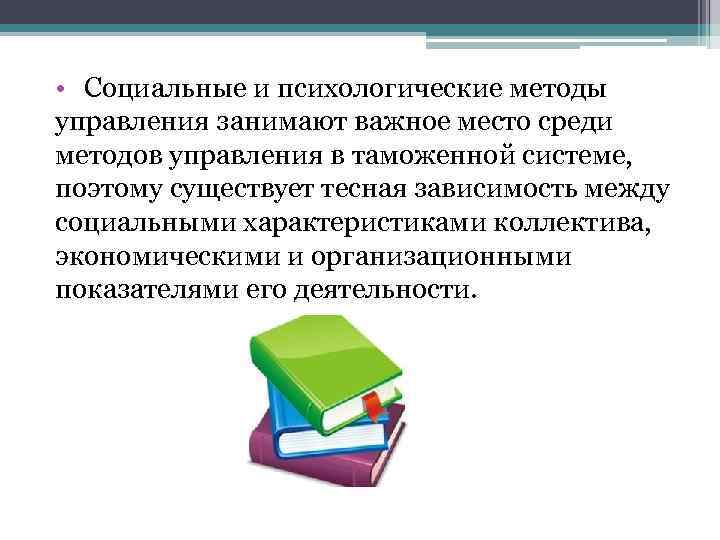 • Социальные и психологические методы управления занимают важное место среди методов управления в таможенной системе, поэтому существует тесная зависимость между социальными характеристиками коллектива, экономическими и организационными показателями его деятельности.